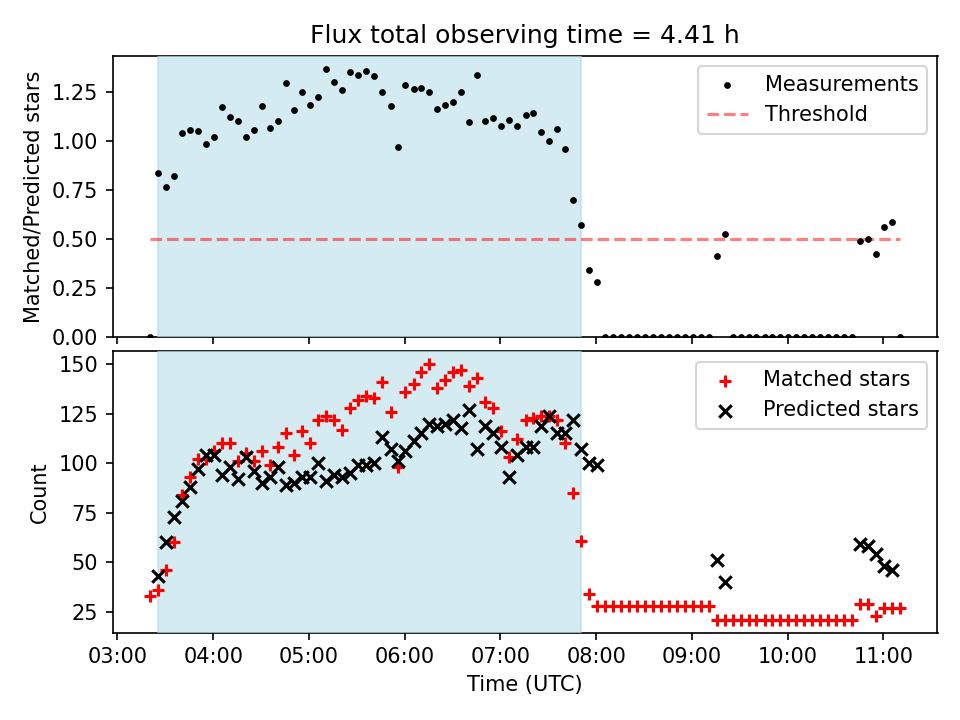 Flux total observing time = 4.41 h

Matched/Predicted stars

1.25
1.00
0.75
0.50
0.25
0.00

Measurements
Threshold

Count

150
125
100
75
50
25

Matched stars
Predicted stars

03:00 04:00 05:00 06:00 07:00 08:00 09:00 10:00 11:00

Time (UTC)